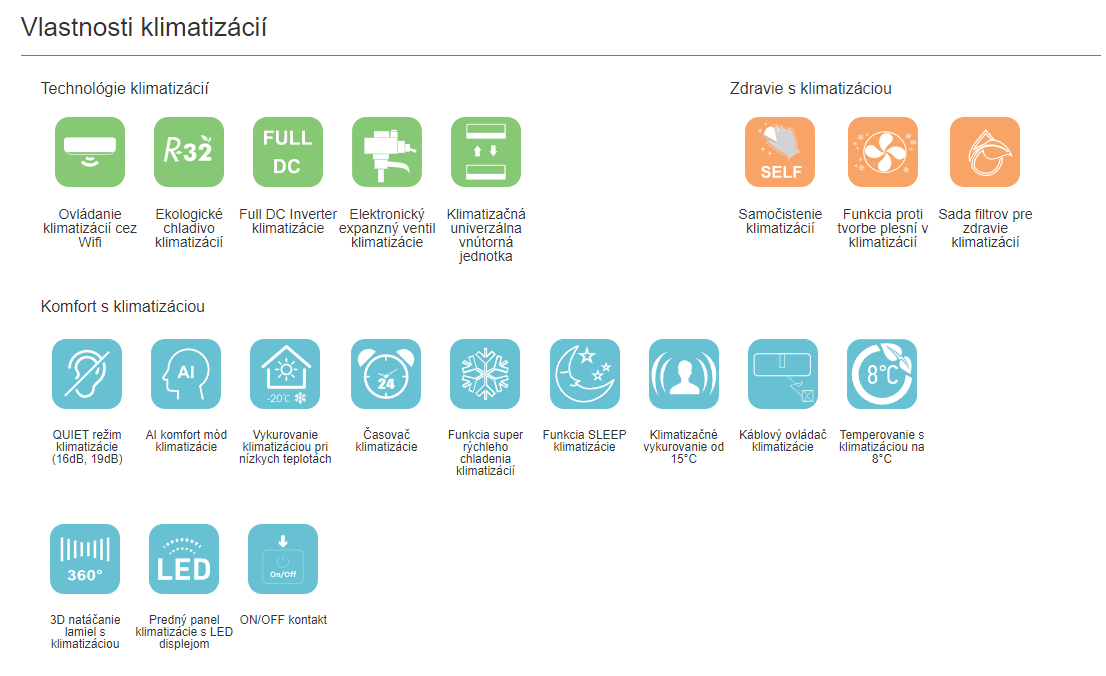 Vlastnosti klimatizácií

Technológie klimatizácií

Ovládanie klimatizácií cez Wifi

R-32

Ekologické chladivo klimatizácií

FULL DC

Full DC Inverter klimatizácie

Elektronický expanzný ventil klimatizácie

Klimatizačná univerzálna vnútorná jednotka

Zdravie s klimatizáciou

SELF

Samočistenie klimatizácií

Funkcia proti tvorbe plesní v klimatizácií

Sada filtrov pre zdravie klimatizácií

Komfort s klimatizáciou

QUIET režim klimatizácie (16dB, 19dB)

AI

AI komfort mód klimatizácie

-20℃

Vykurovanie klimatizáciou pri nízkych teplotách

24

Časovač klimatizácie

Funkcia super rýchleho chladenia klimatizácií

Funkcia SLEEP klimatizácie

Klimatizačné vykurovanie od 15°C

Káblový ovládač klimatizácie

8°C

Temperovanie s klimatizáciou na 8°C

360°

3D natáčanie lamiel s klimatizáciou

LED

Predný panel klimatizácie s LED displejom

On/Off

ON/OFF kontakt